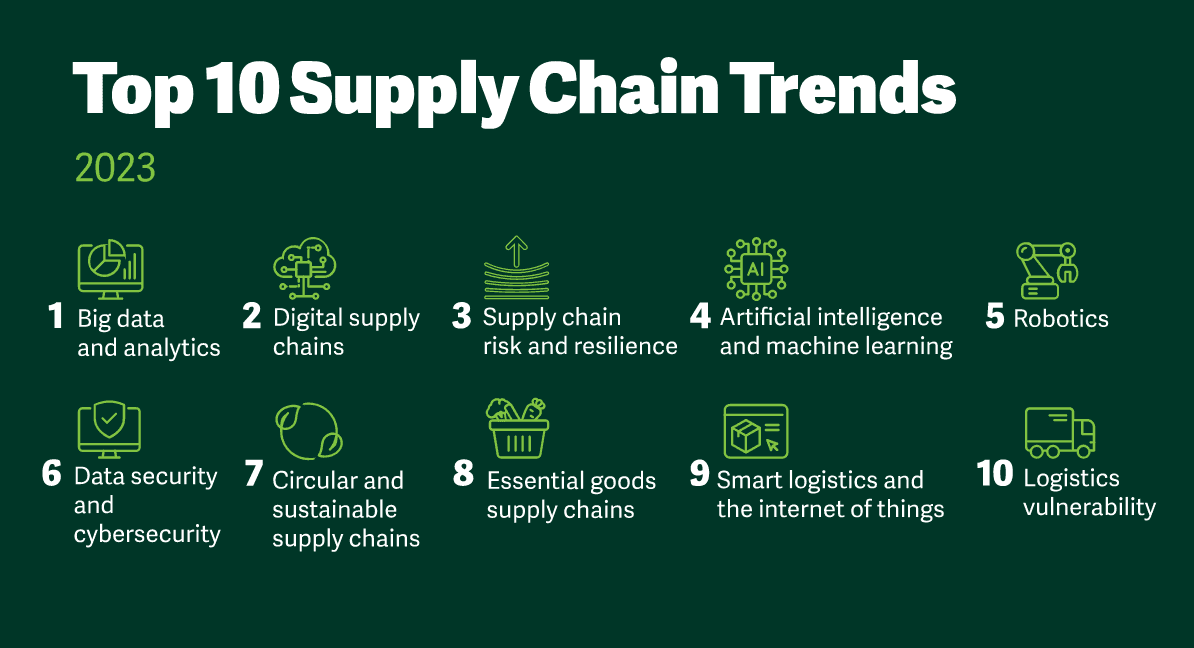 Top 10 Supply Chain Trends

2023

1 Big data and analytics

2 Digital supply chains

3 Supply chain risk and resilience

AI

4 Artificial intelligence and machine learning

5 Robotics

6 Data security and cybersecurity

7 Circular and sustainable supply chains

8 Essential goods supply chains

9 Smart logistics and the internet of things

10 Logistics vulnerability